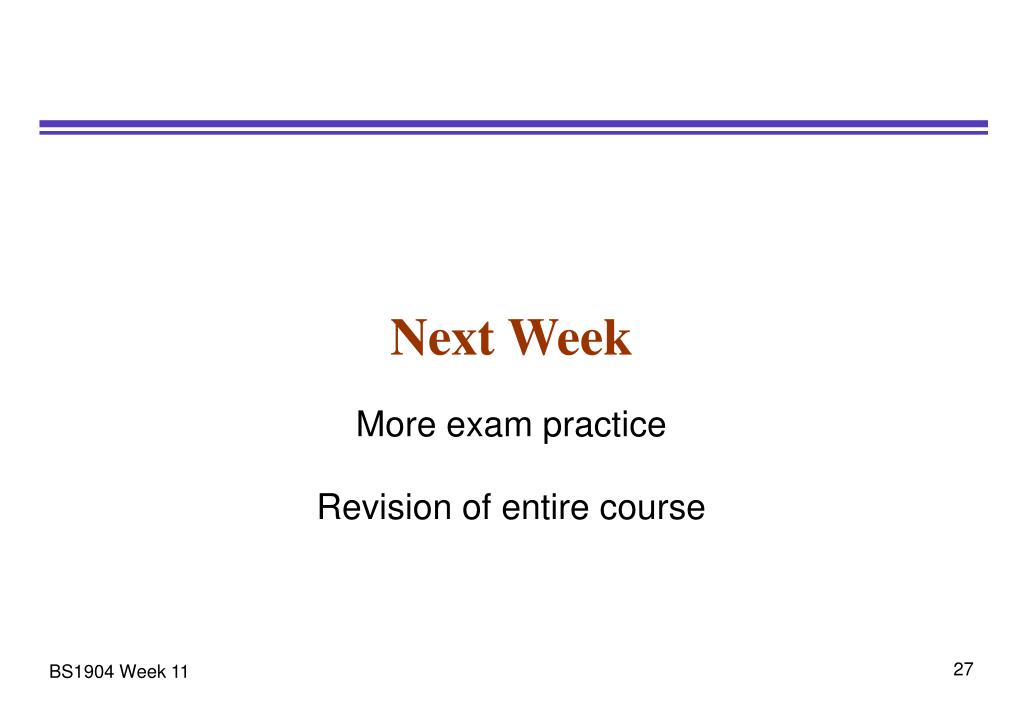 Next Week

More exam practice

Revision of entire course

BS1904 Week 11

27